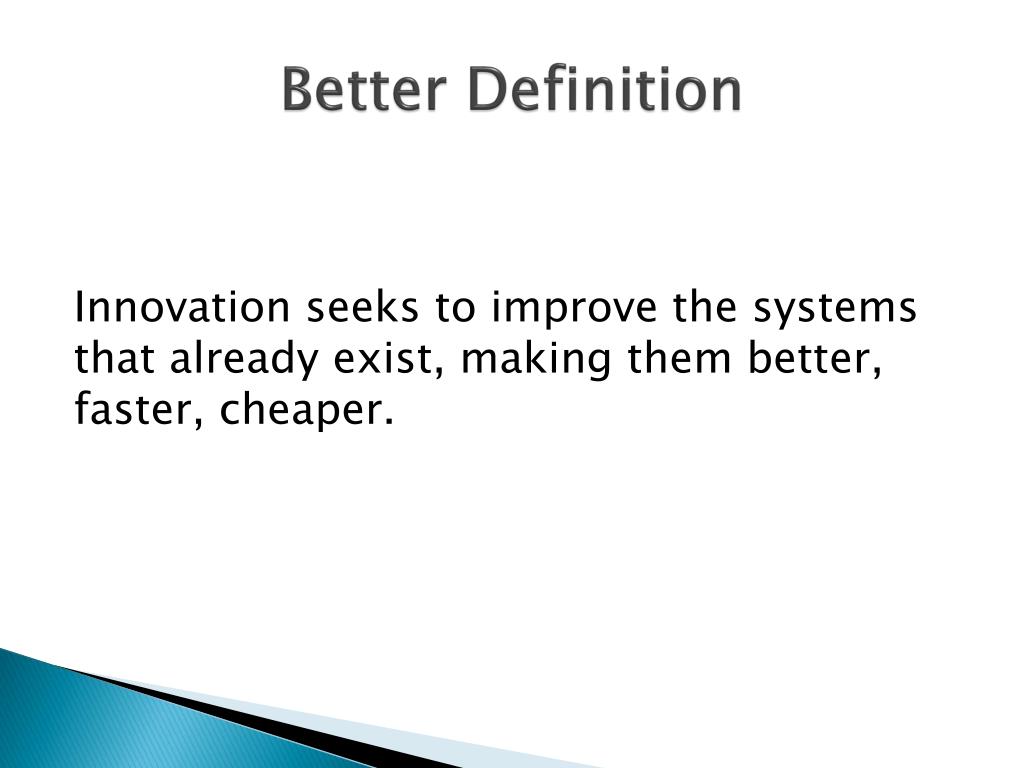 Better Definition

Innovation seeks to improve the systems that already exist, making them better, faster, cheaper.